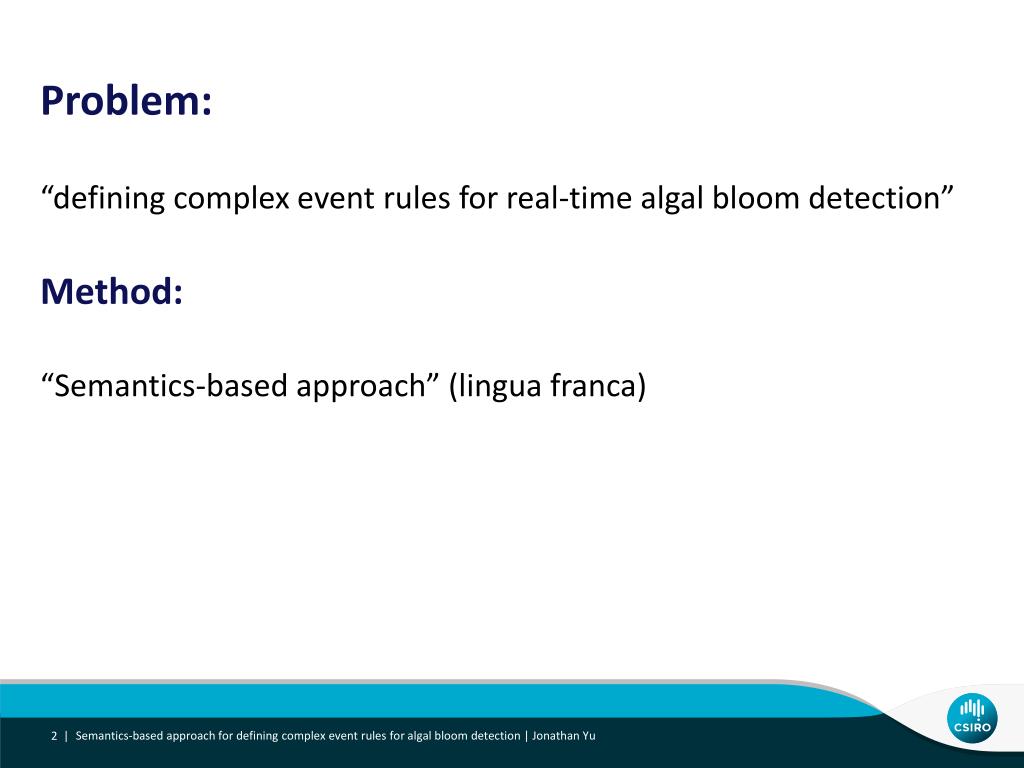 Problem:

“defining complex event rules for real-time algal bloom detection”

Method:

“Semantics-based approach” (lingua franca)

2 | Semantics-based approach for defining complex event rules for algal bloom detection | Jonathan Yu

CSIRO